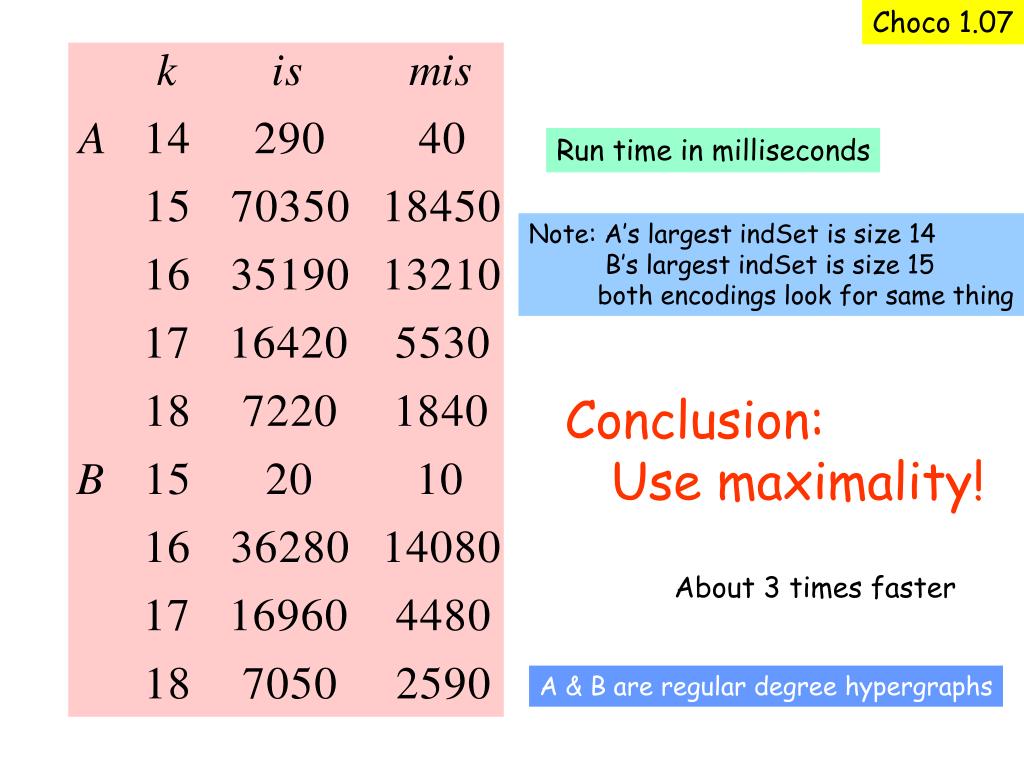 Choco 1.07

| | $k$ | $is$ | $mis$ |
|---|---|---|---|
| $A$ | 14 | 290 | 40 |
| | 15 | 70350 | 18450 |
| | 16 | 35190 | 13210 |
| | 17 | 16420 | 5530 |
| | 18 | 7220 | 1840 |
| $B$ | 15 | 20 | 10 |
| | 16 | 36280 | 14080 |
| | 17 | 16960 | 4480 |
| | 18 | 7050 | 2590 |

Run time in milliseconds

Note: A's largest indSet is size 14
B's largest indSet is size 15
both encodings look for same thing

Conclusion:
Use maximality!

About 3 times faster

A & B are regular degree hypergraphs